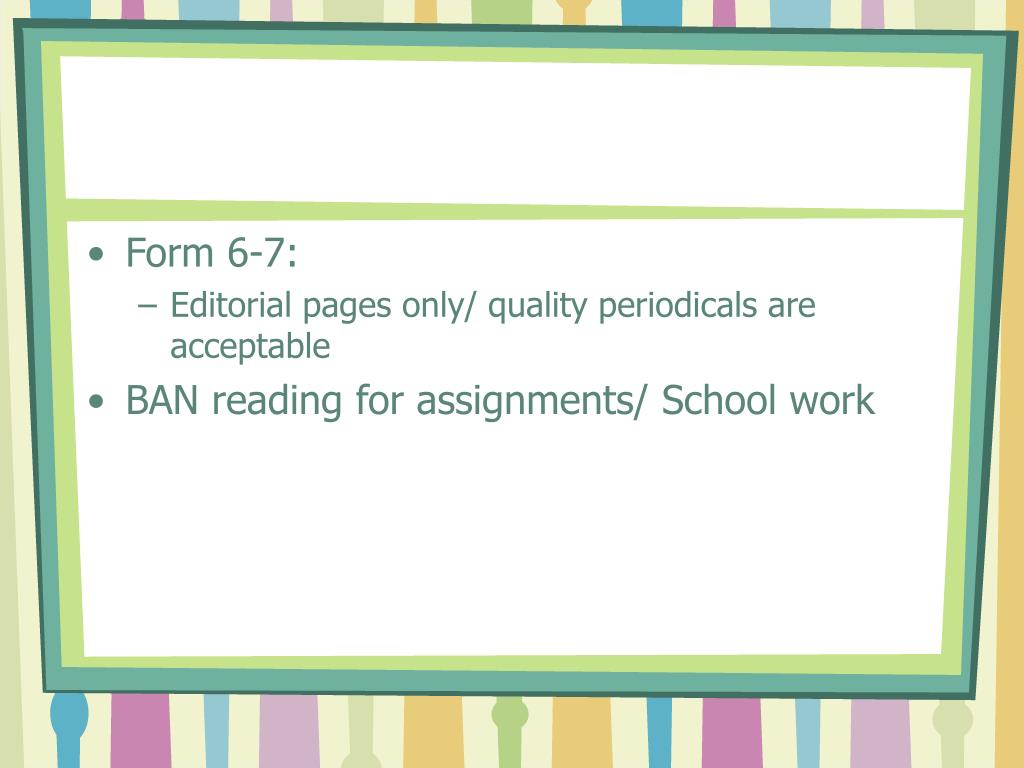 • Form 6-7:
– Editorial pages only/ quality periodicals are acceptable
• BAN reading for assignments/ School work